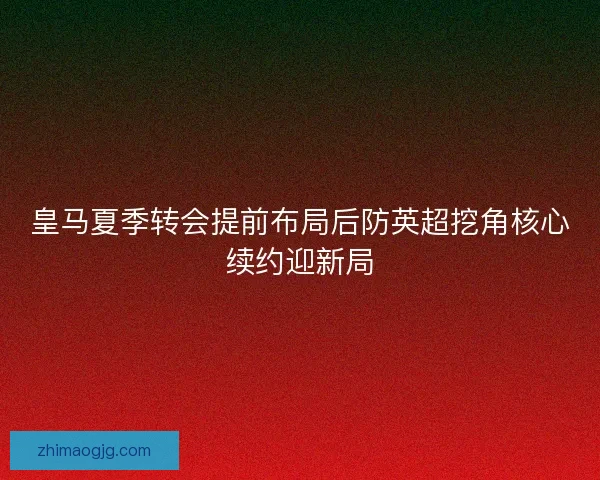 皇马夏季转会提前布局后防英超挖角核心续约迎新局

zhimaogjg.com